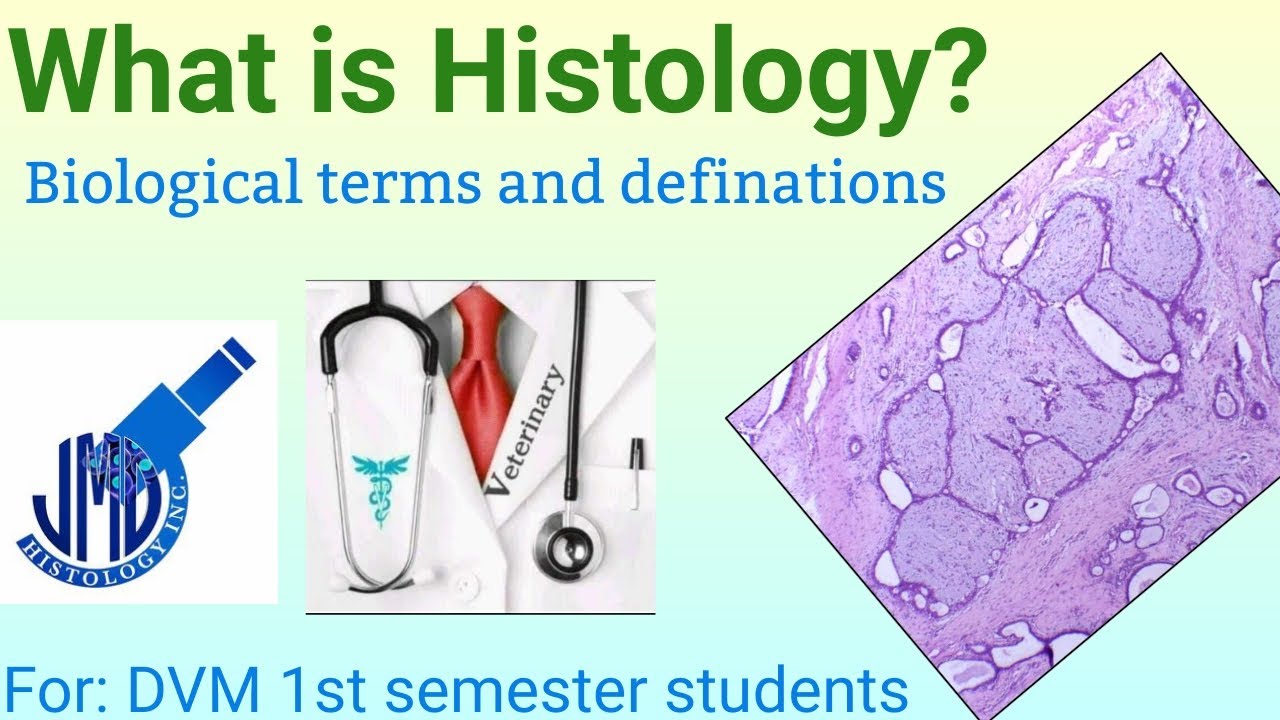 What is Histology?

Biological terms and definations

JMD
HISTOLOGY INC.

Veterinary

For: DVM 1st semester students